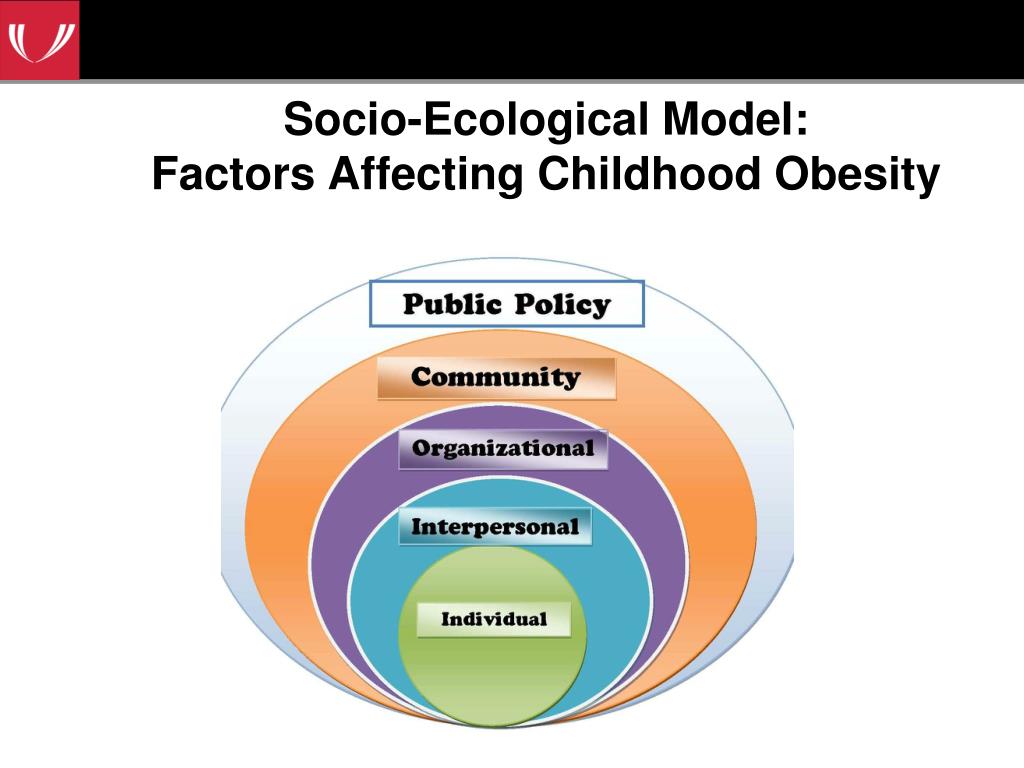 Socio-Ecological Model:
Factors Affecting Childhood Obesity

Public Policy

Community

Organizational

Interpersonal

Individual